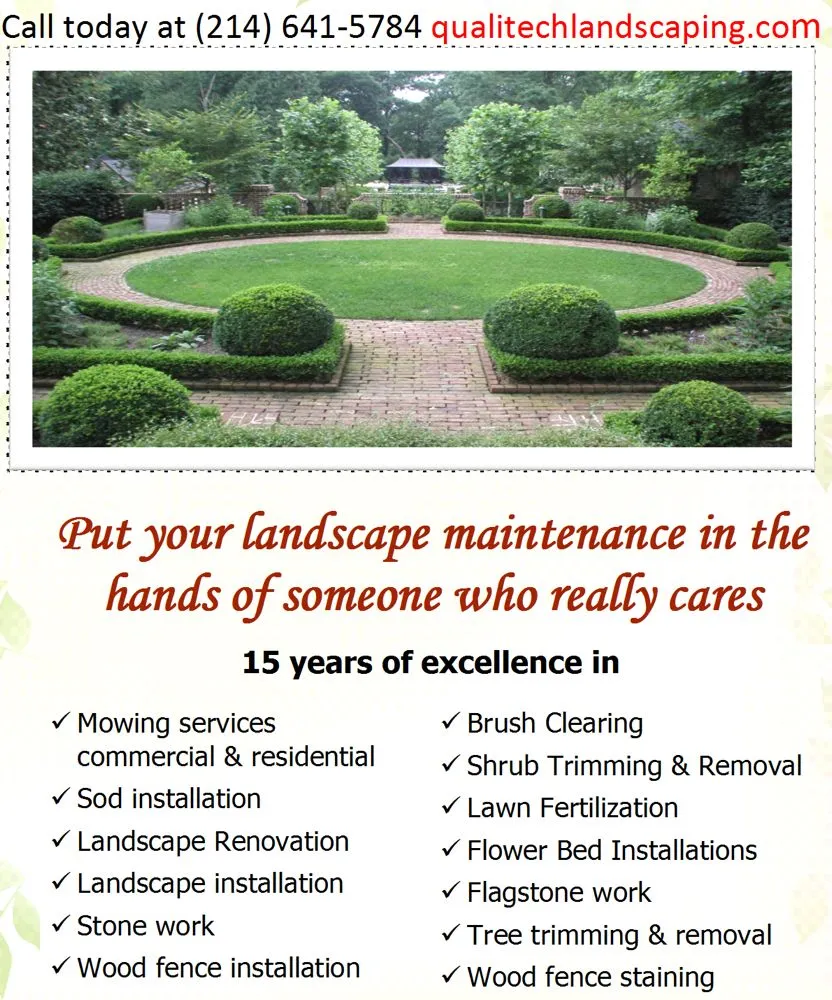 Call today at (214) 641-5784 qualitechlandscaping.com

Put your landscape maintenance in the hands of someone who really cares

15 years of excellence in

✓ Mowing services commercial & residential
✓ Sod installation
✓ Landscape Renovation
✓ Landscape installation
✓ Stone work
✓ Wood fence installation

✓ Brush Clearing
✓ Shrub Trimming & Removal
✓ Lawn Fertilization
✓ Flower Bed Installations
✓ Flagstone work
✓ Tree trimming & removal
✓ Wood fence staining